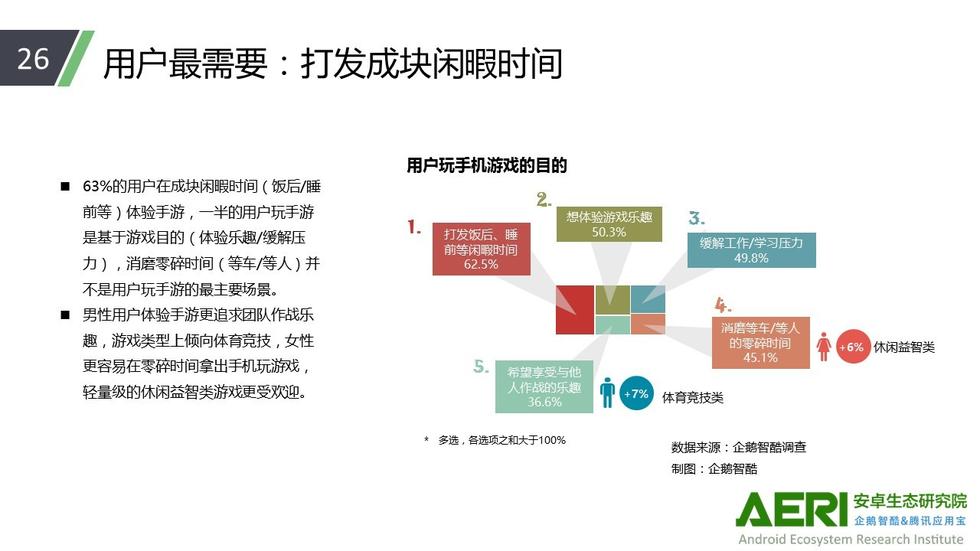 26

用户最需要：打发成块闲暇时间

■ 63%的用户在成块闲暇时间（饭后/睡前等）体验手游，一半的用户玩手游是基于游戏目的（体验乐趣/缓解压力），消磨零碎时间（等车/等人）并不是用户玩手游的最主要场景。

■ 男性用户体验手游更追求团队作战乐趣，游戏类型上倾向体育竞技，女性更容易在零碎时间拿出手机玩游戏，轻量级的休闲益智类游戏更受欢迎。

用户玩手机游戏的目的

1. 打发饭后、睡前等闲暇时间 62.5%

2. 想体验游戏乐趣 50.3%

3. 缓解工作/学习压力 49.8%

4. 消磨等车/等人的零碎时间 45.1%

+6% 休闲益智类

5. 希望享受与他人作战的乐趣 36.6%

+7% 体育竞技类

* 多选，各选项之和大于100%

数据来源：企鹅智酷调查
制图：企鹅智酷

AERI 安卓生态研究院
企鹅智酷&腾讯应用宝
Android Ecosystem Research Institute